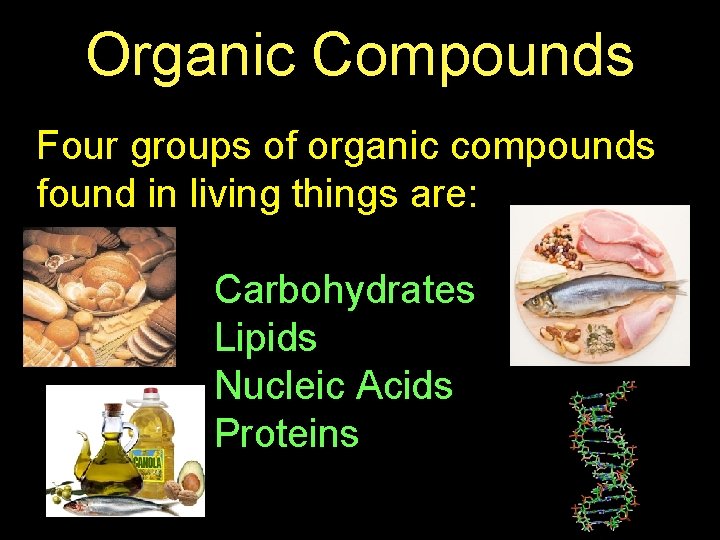 Organic Compounds

Four groups of organic compounds found in living things are:

Carbohydrates
Lipids
Nucleic Acids
Proteins

CANOLA